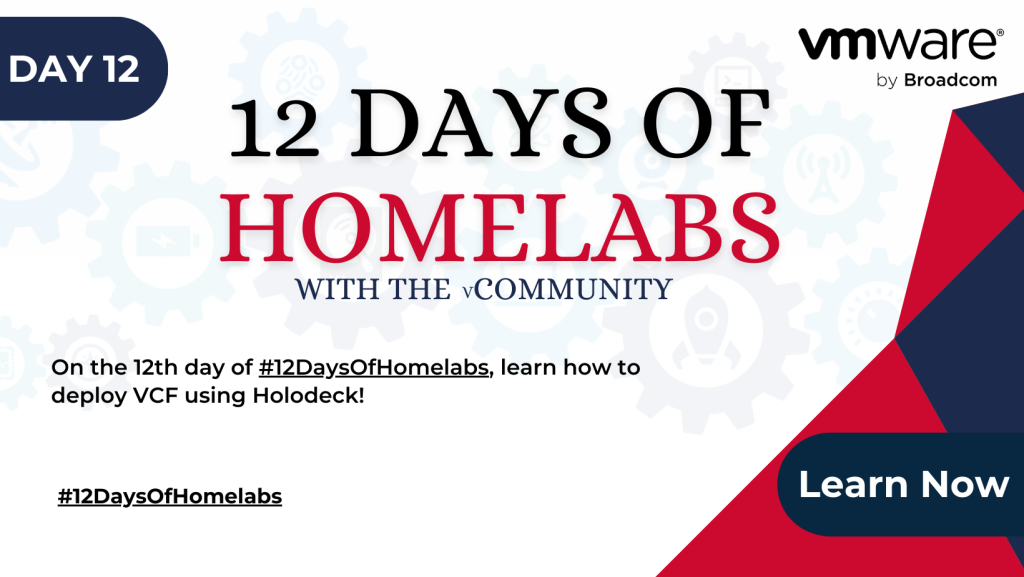 DAY 12

vmware®
by Broadcom

12 DAYS OF
HOMELABS
WITH THE vCOMMUNITY

On the 12th day of #12DaysOfHomelabs, learn how to deploy VCF using Holodeck!

#12DaysOfHomelabs

Learn Now